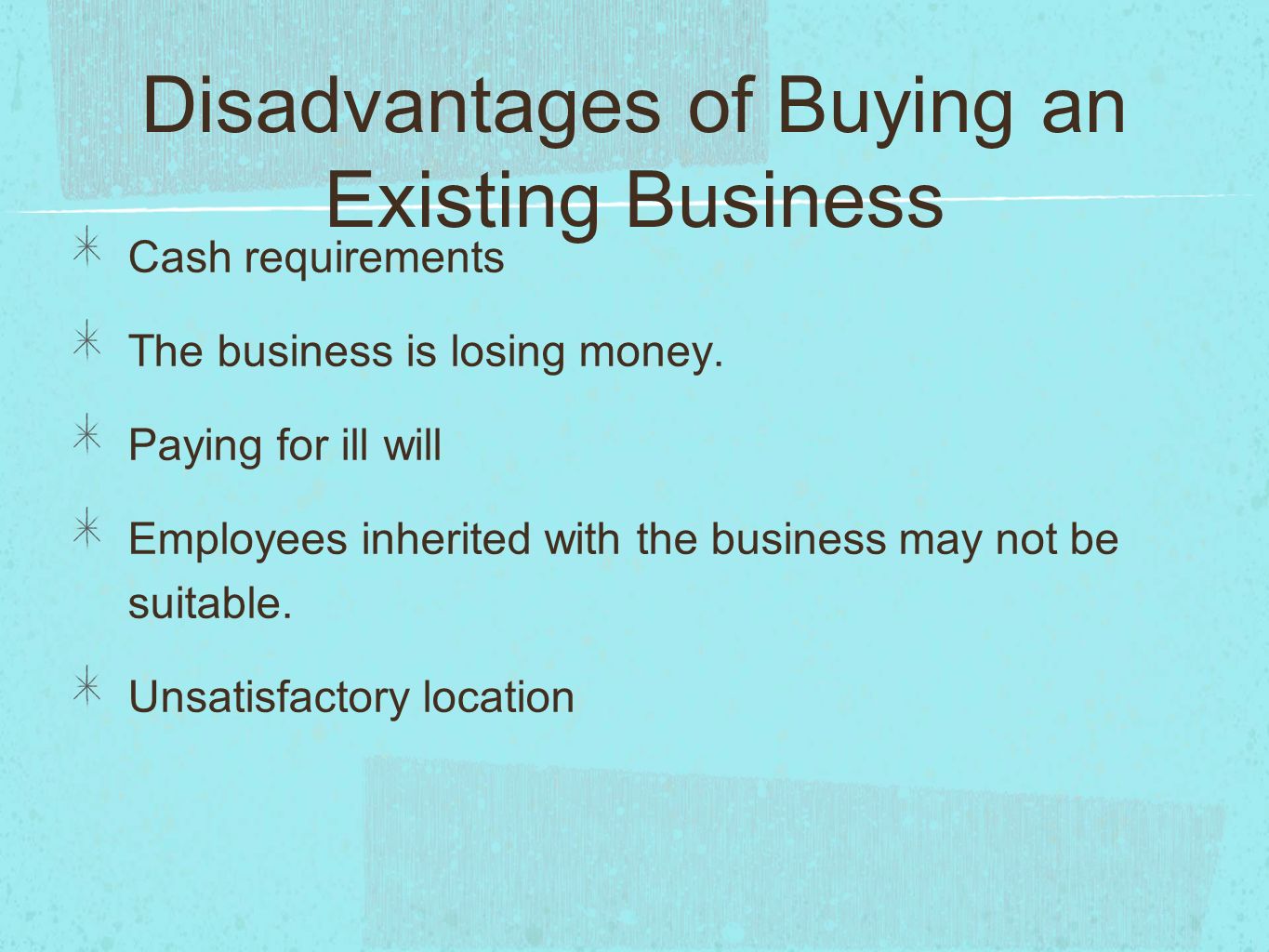 Disadvantages of Buying an Existing Business

Cash requirements

The business is losing money.

Paying for ill will

Employees inherited with the business may not be suitable.

Unsatisfactory location